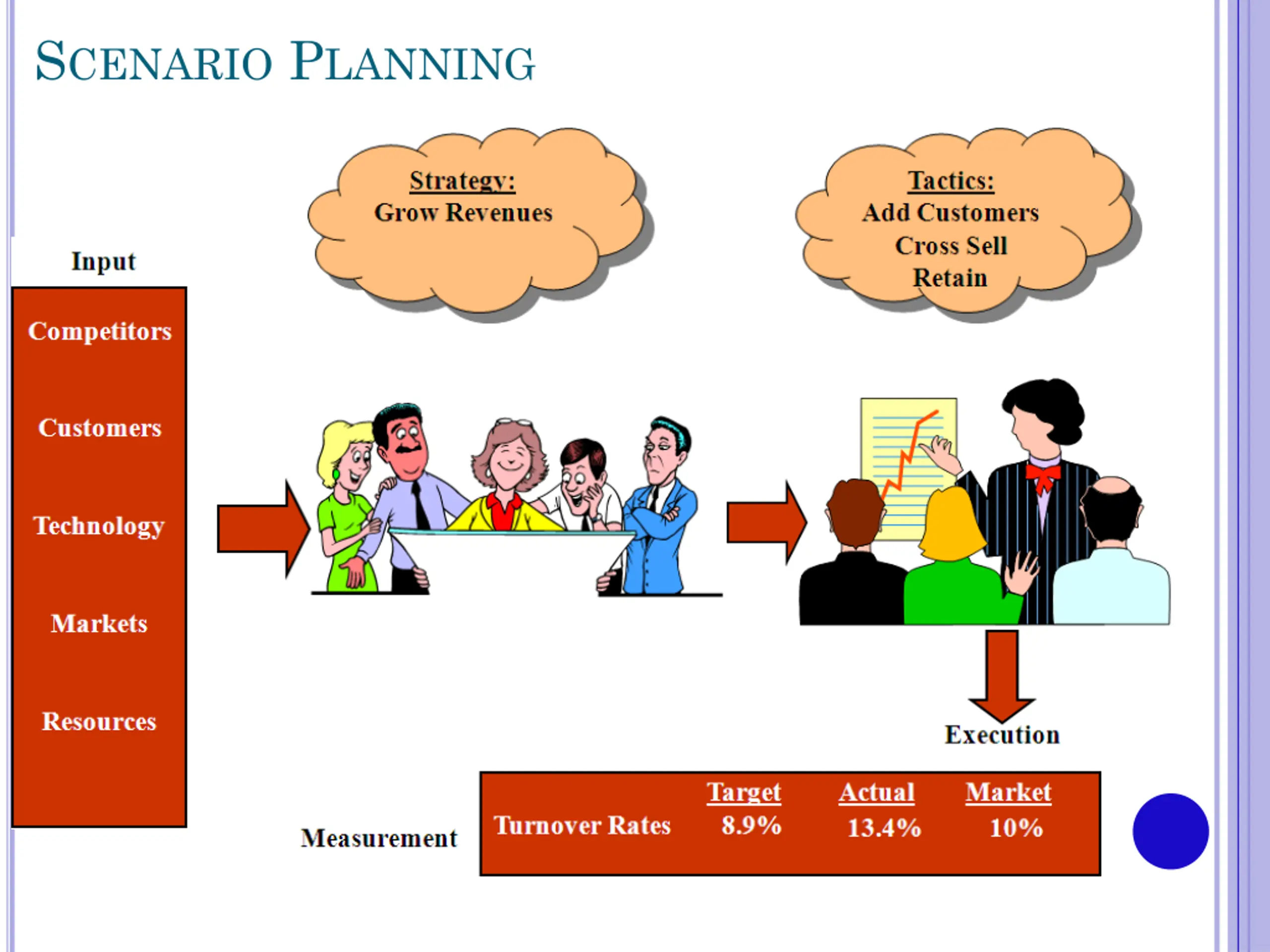 SCENARIO PLANNING

Strategy:
Grow Revenues

Tactics:
Add Customers
Cross Sell
Retain

Input

Competitors

Customers

Technology

Markets

Resources

Execution

Measurement

| | Target | Actual | Market |
|---|---|---|---|
| Turnover Rates | 8.9% | 13.4% | 10% |